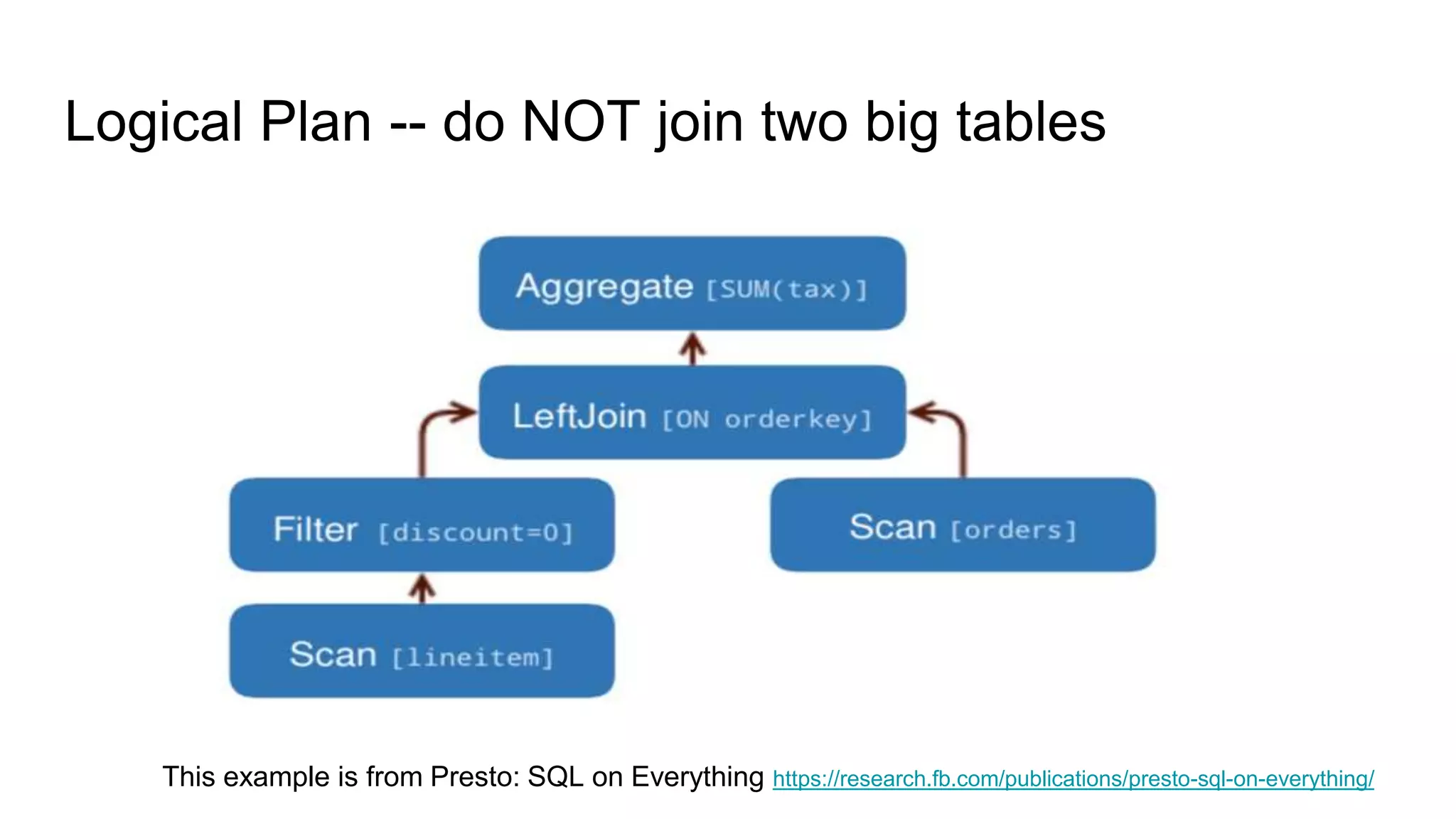 Logical Plan -- do NOT join two big tables

Aggregate [SUM(tax)]

LeftJoin [ON orderkey]

Filter [discount=0]

Scan [orders]

Scan [lineitem]

This example is from Presto: SQL on Everything https://research.fb.com/publications/presto-sql-on-everything/